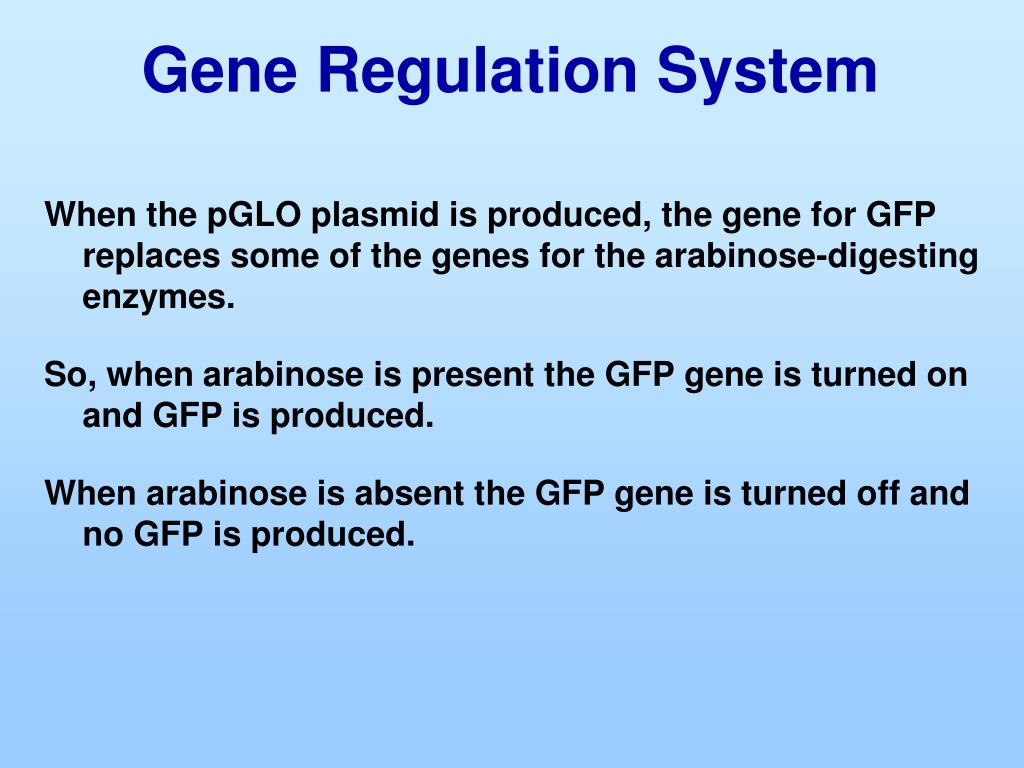 Gene Regulation System

When the pGLO plasmid is produced, the gene for GFP replaces some of the genes for the arabinose-digesting enzymes.

So, when arabinose is present the GFP gene is turned on and GFP is produced.

When arabinose is absent the GFP gene is turned off and no GFP is produced.